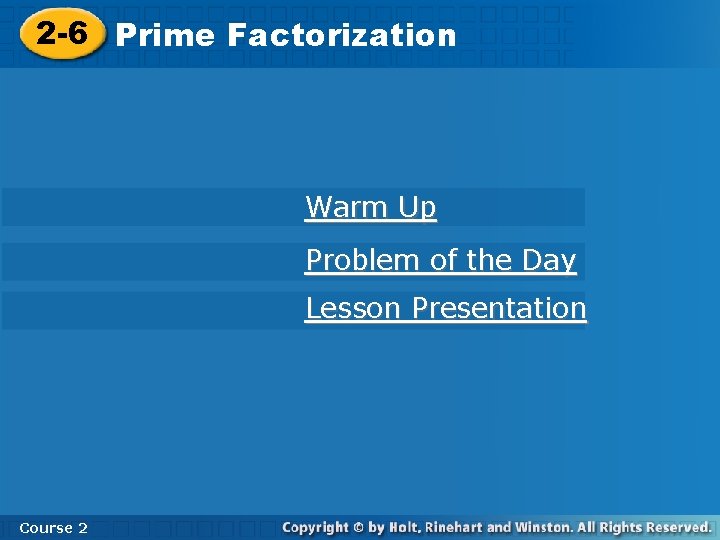 2-6 Prime Factorization

Warm Up

Problem of the Day

Lesson Presentation

Course 2

Copyright © by Holt, Rinehart and Winston. All Rights Reserved.